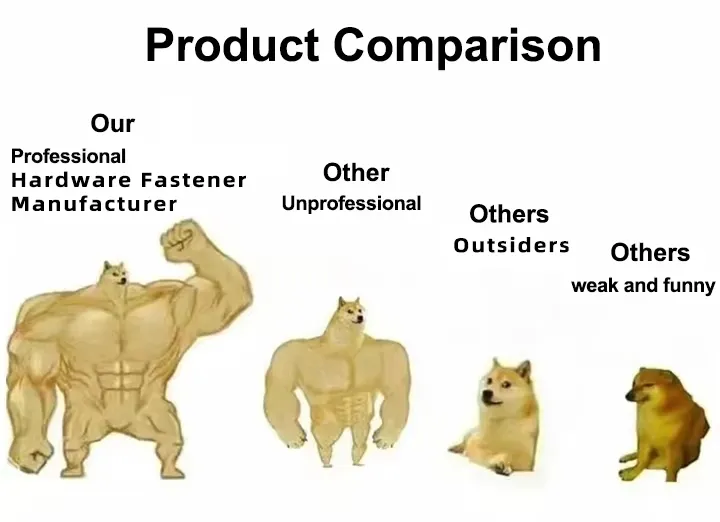 Product Comparison

Our
Professional
Hardware Fastener
Manufacturer

Other
Unprofessional

Others
Outsiders

Others
weak and funny